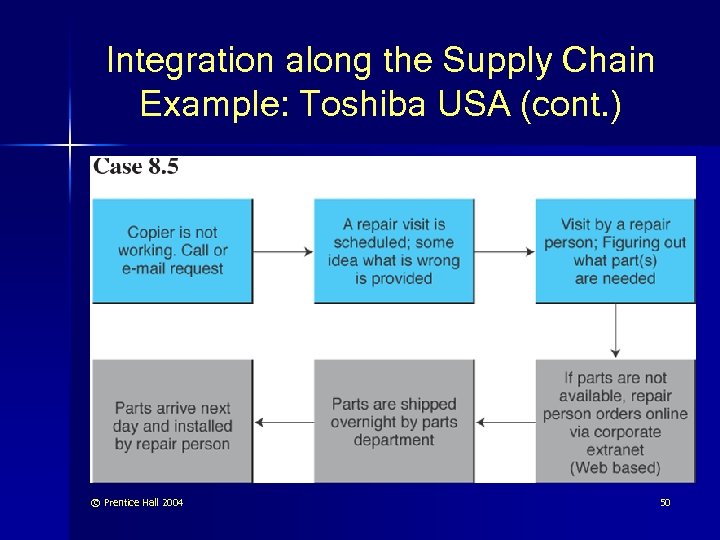 Integration along the Supply Chain Example: Toshiba USA (cont.)

Case 8.5

Copier is not working. Call or e-mail request

A repair visit is scheduled; some idea what is wrong is provided

Visit by a repair person; Figuring out what part(s) are needed

If parts are not available, repair person orders online via corporate extranet (Web based)

Parts are shipped overnight by parts department

Parts arrive next day and installed by repair person

© Prentice Hall 2004

50